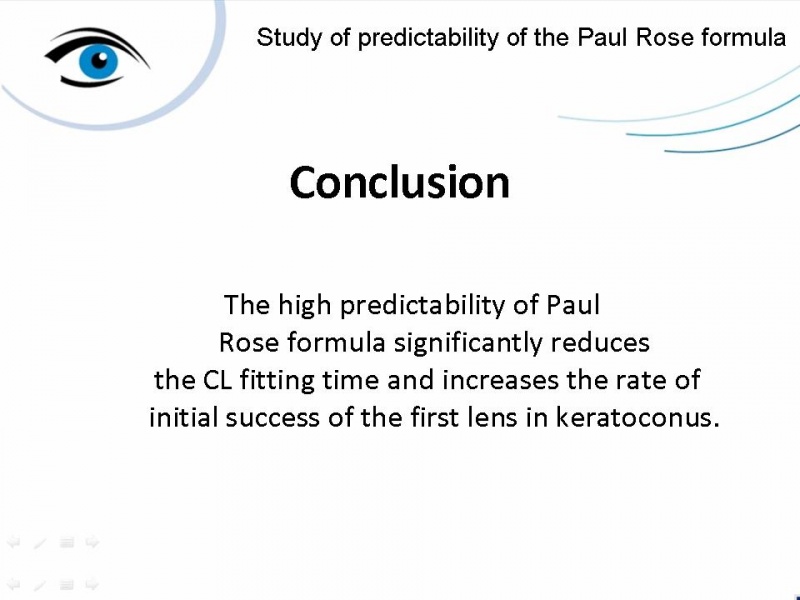 Study of predictability of the Paul Rose formula

Conclusion

The high predictability of Paul Rose formula significantly reduces the CL fitting time and increases the rate of initial success of the first lens in keratoconus.